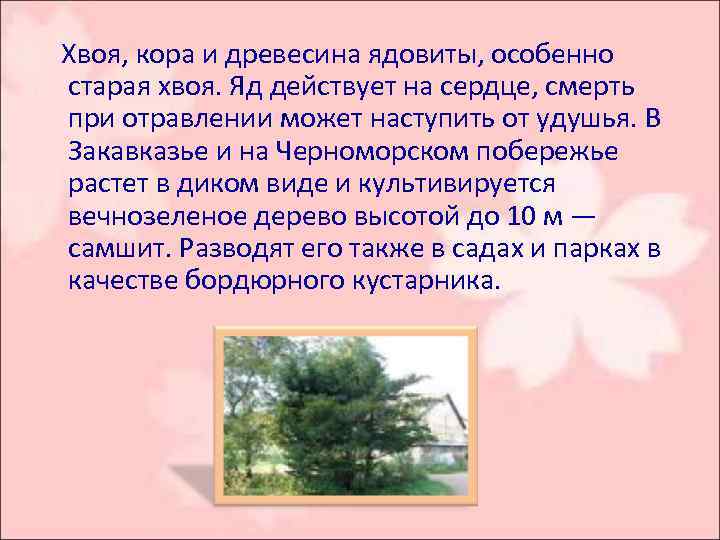 Хвоя, кора и древесина ядовиты, особенно старая хвоя. Яд действует на сердце, смерть при отравлении может наступить от удушья. В Закавказье и на Черноморском побережье растет в диком виде и культивируется вечнозеленое дерево высотой до 10 м — самшит. Разводят его также в садах и парках в качестве бордюрного кустарника.